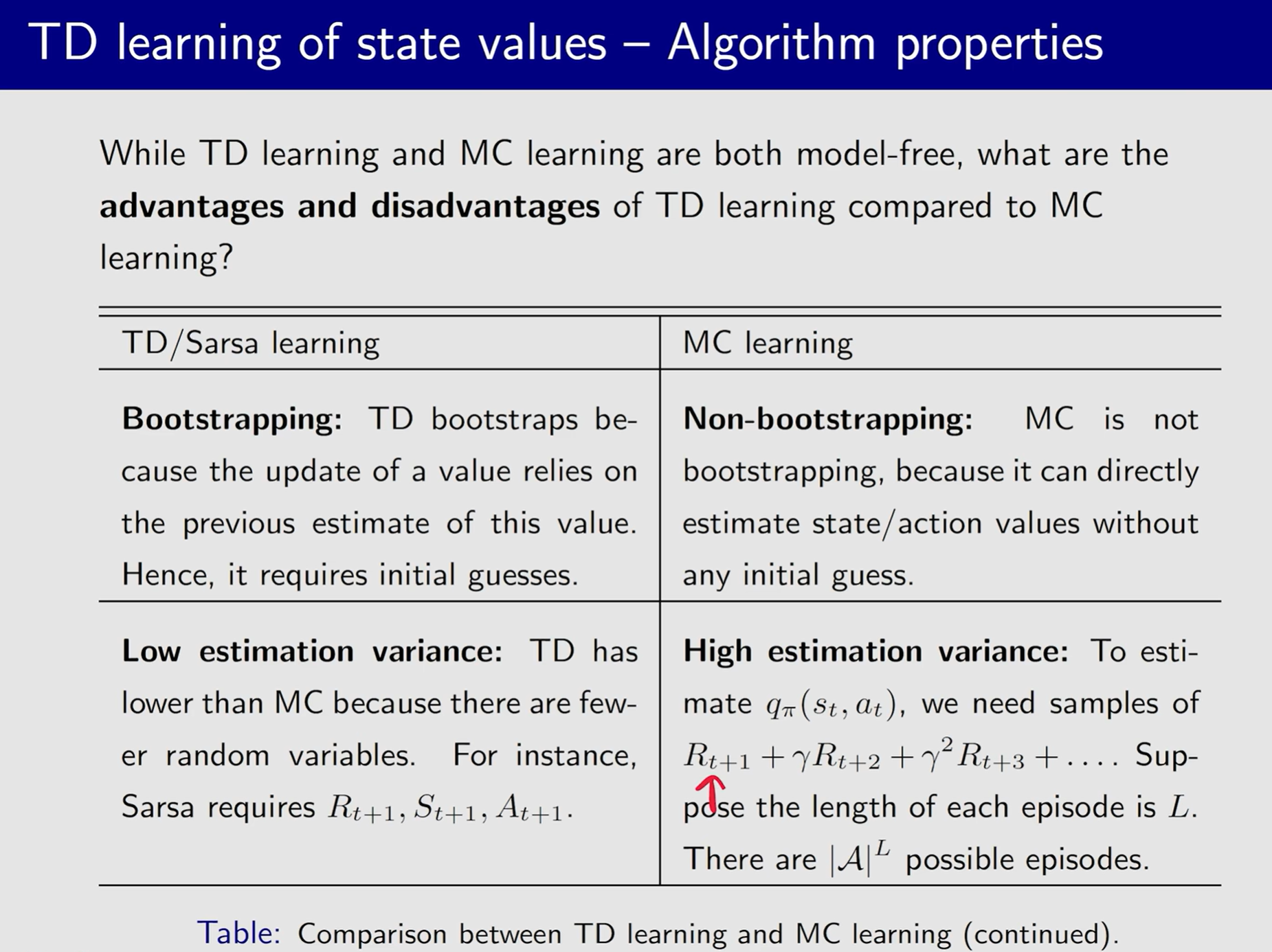 TD learning of state values – Algorithm properties

While TD learning and MC learning are both model-free, what are the **advantages and disadvantages** of TD learning compared to MC learning?

| TD/Sarsa learning | MC learning |
|---|---|
| **Bootstrapping:** TD bootstraps because the update of a value relies on the previous estimate of this value. Hence, it requires initial guesses. | **Non-bootstrapping:** MC is not bootstrapping, because it can directly estimate state/action values without any initial guess. |
| **Low estimation variance:** TD has lower than MC because there are fewer random variables. For instance, Sarsa requires $R_{t+1}, S_{t+1}, A_{t+1}$. | **High estimation variance:** To estimate $q_\pi(s_t, a_t)$, we need samples of $R_{t+1} + \gamma R_{t+2} + \gamma^2 R_{t+3} + \ldots$. Suppose the length of each episode is $L$. There are $|\mathcal{A}|^L$ possible episodes. |

Table: Comparison between TD learning and MC learning (continued).